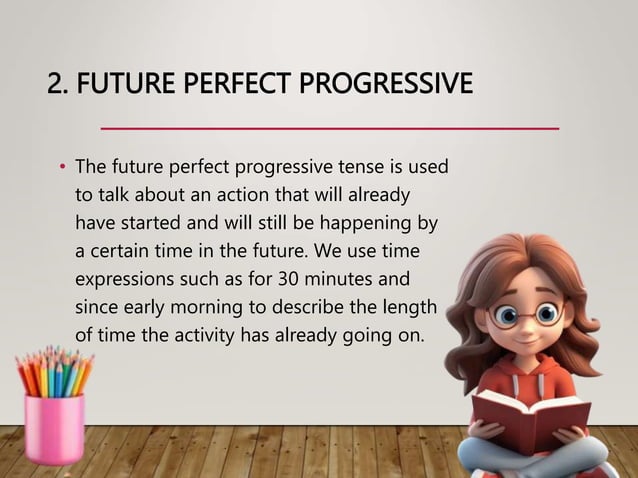 2. FUTURE PERFECT PROGRESSIVE

• The future perfect progressive tense is used to talk about an action that will already have started and will still be happening by a certain time in the future. We use time expressions such as for 30 minutes and since early morning to describe the length of time the activity has already going on.